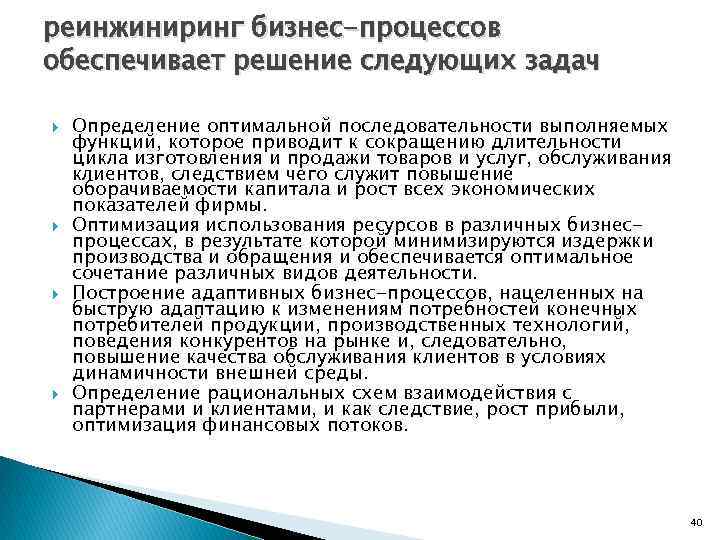 реинжиниринг бизнес-процессов обеспечивает решение следующих задач

Определение оптимальной последовательности выполняемых функций, которое приводит к сокращению длительности цикла изготовления и продажи товаров и услуг, обслуживания клиентов, следствием чего служит повышение оборачиваемости капитала и рост всех экономических показателей фирмы.

Оптимизация использования ресурсов в различных бизнес-процессах, в результате которой минимизируются издержки производства и обращения и обеспечивается оптимальное сочетание различных видов деятельности.

Построение адаптивных бизнес-процессов, нацеленных на быструю адаптацию к изменениям потребностей конечных потребителей продукции, производственных технологий, поведения конкурентов на рынке и, следовательно, повышение качества обслуживания клиентов в условиях динамичности внешней среды.

Определение рациональных схем взаимодействия с партнерами и клиентами, и как следствие, рост прибыли, оптимизация финансовых потоков.

40